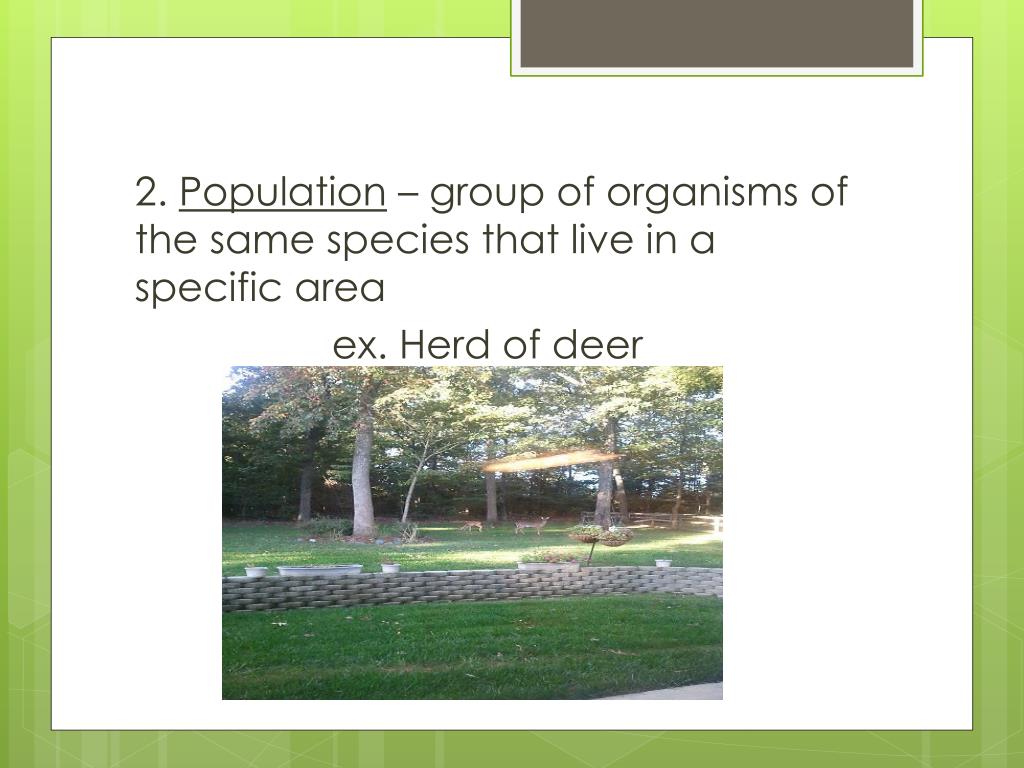 2. Population – group of organisms of the same species that live in a specific area

ex. Herd of deer